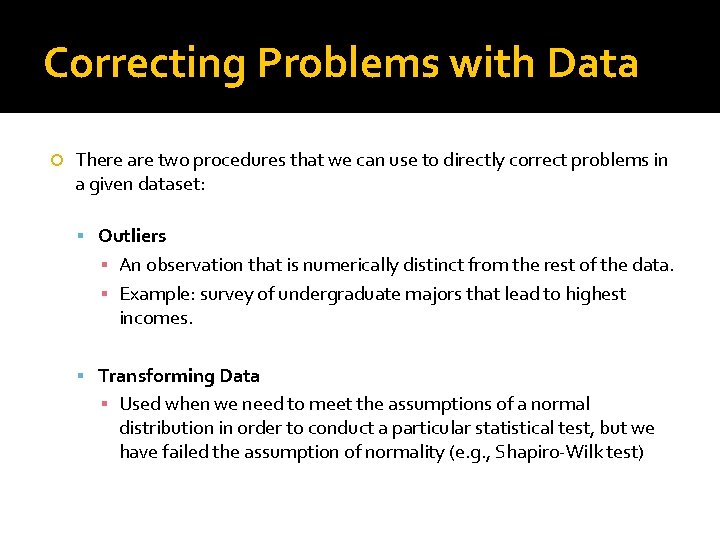 Correcting Problems with Data

There are two procedures that we can use to directly correct problems in a given dataset:

Outliers

An observation that is numerically distinct from the rest of the data.

Example: survey of undergraduate majors that lead to highest incomes.

Transforming Data

Used when we need to meet the assumptions of a normal distribution in order to conduct a particular statistical test, but we have failed the assumption of normality (e.g., Shapiro-Wilk test)